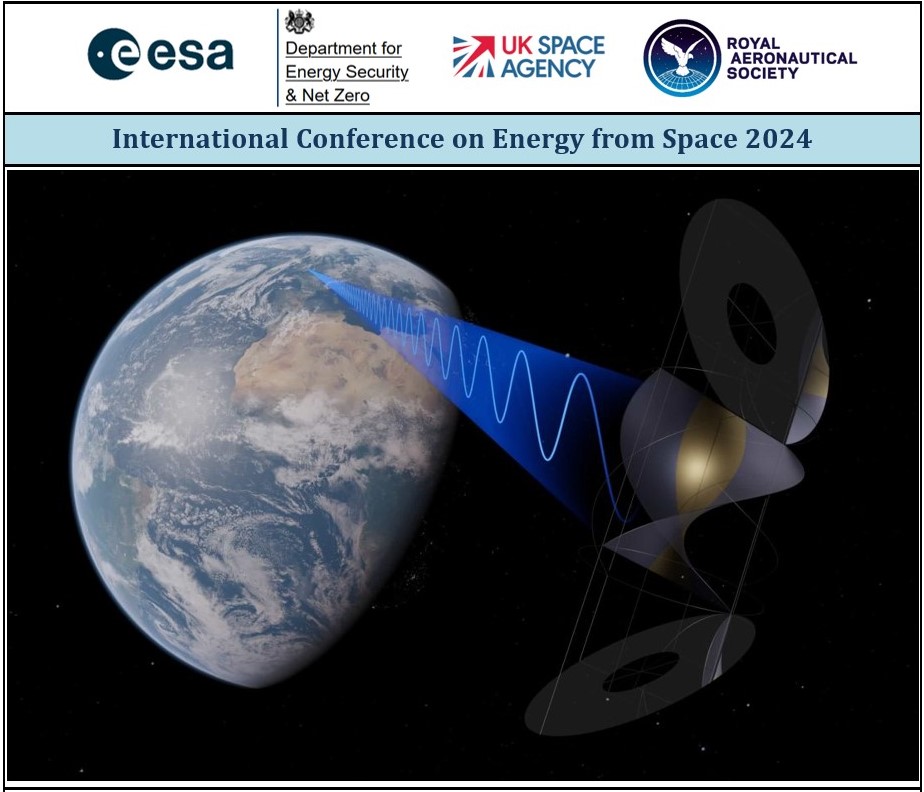 esa

Department for Energy Security & Net Zero

UK SPACE AGENCY

ROYAL AERONAUTICAL SOCIETY

International Conference on Energy from Space 2024